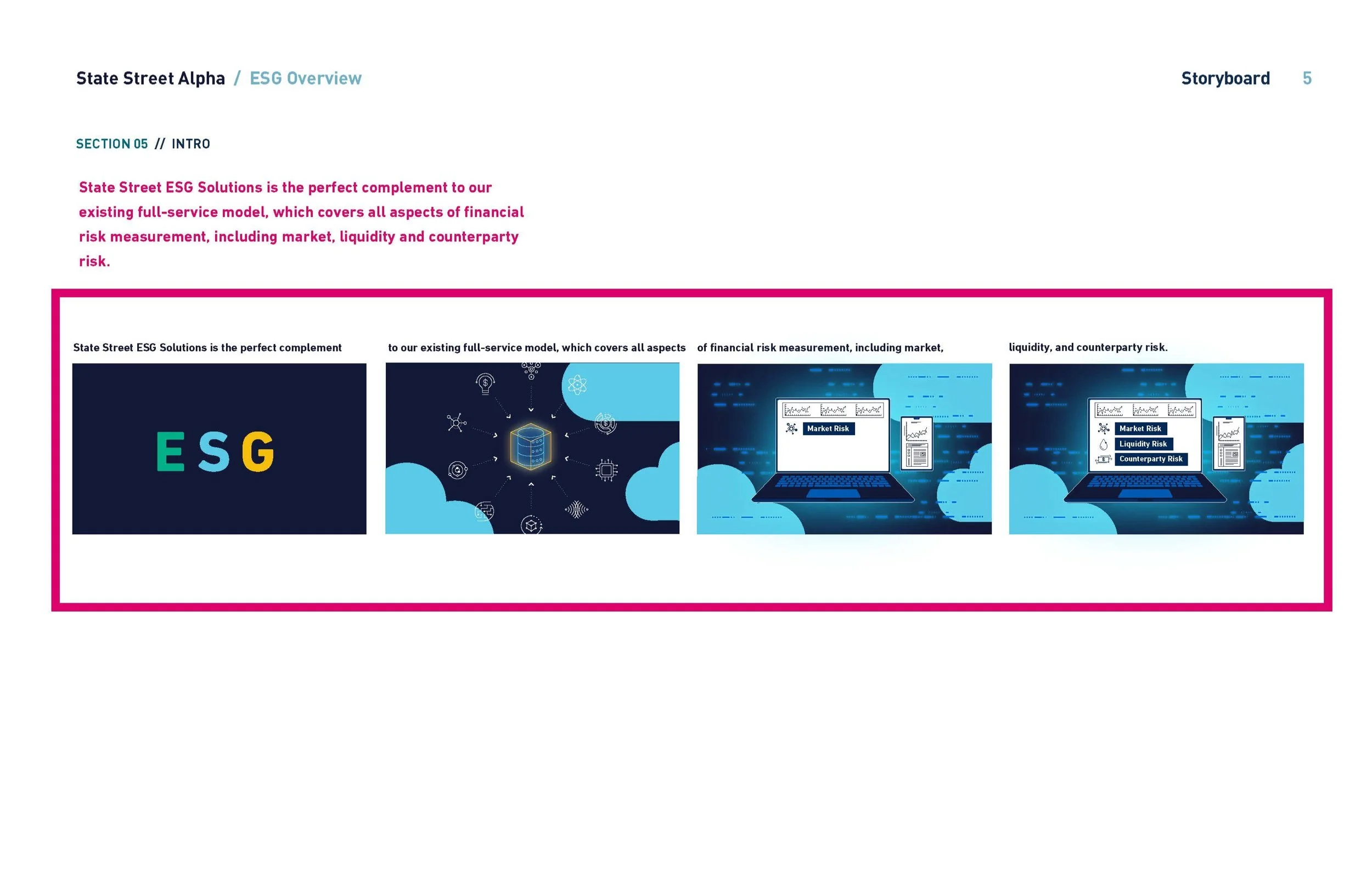 State Street Alpha / ESG Overview

Storyboard 5

SECTION 05 // INTRO

State Street ESG Solutions is the perfect complement to our existing full-service model, which covers all aspects of financial risk measurement, including market, liquidity and counterparty risk.

State Street ESG Solutions is the perfect complement

ESG

to our existing full-service model, which covers all aspects

of financial risk measurement, including market,

Market Risk

liquidity, and counterparty risk.

Market Risk

Liquidity Risk

Counterparty Risk